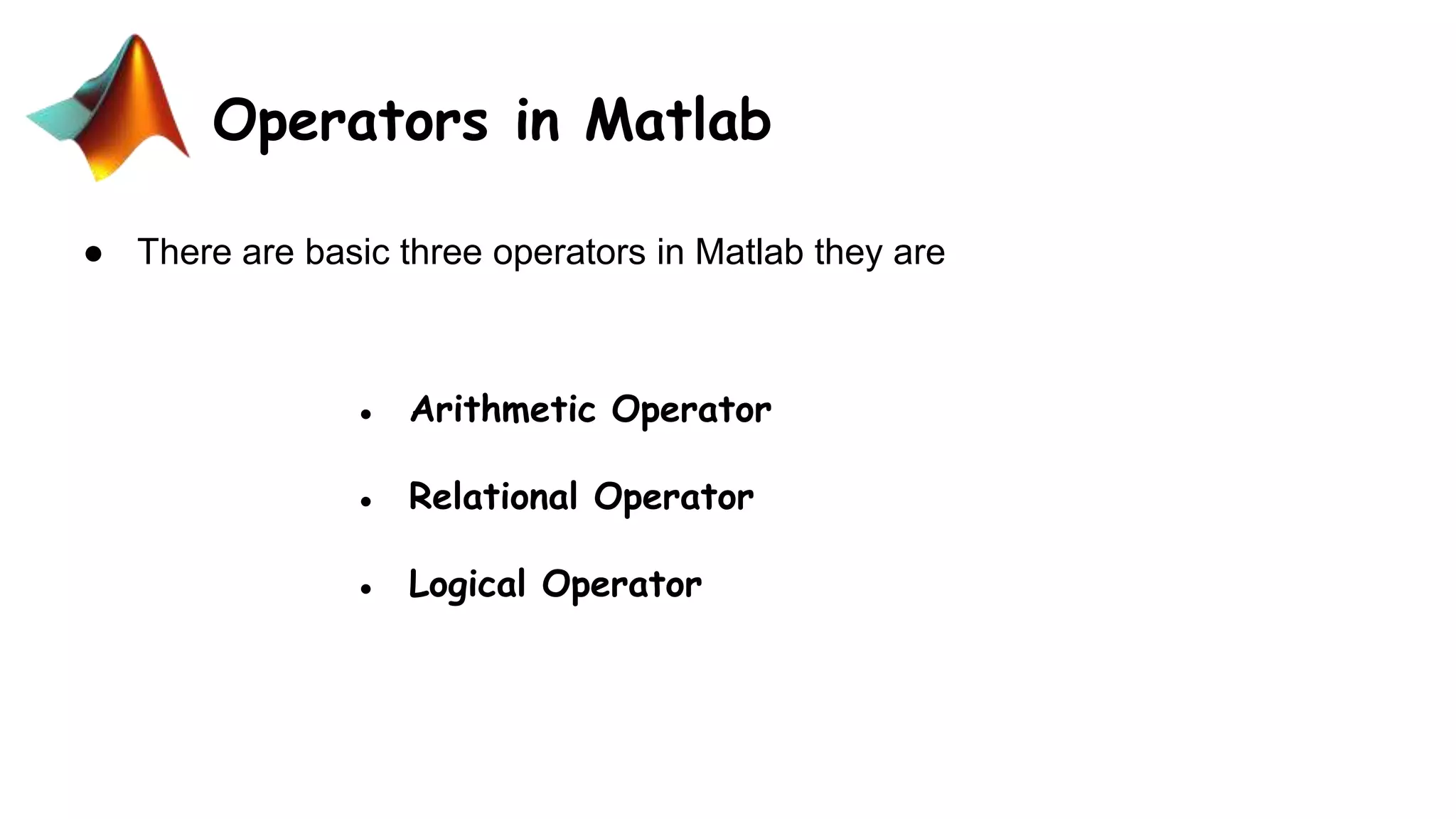 Operators in Matlab

● There are basic three operators in Matlab they are

• Arithmetic Operator
• Relational Operator
• Logical Operator